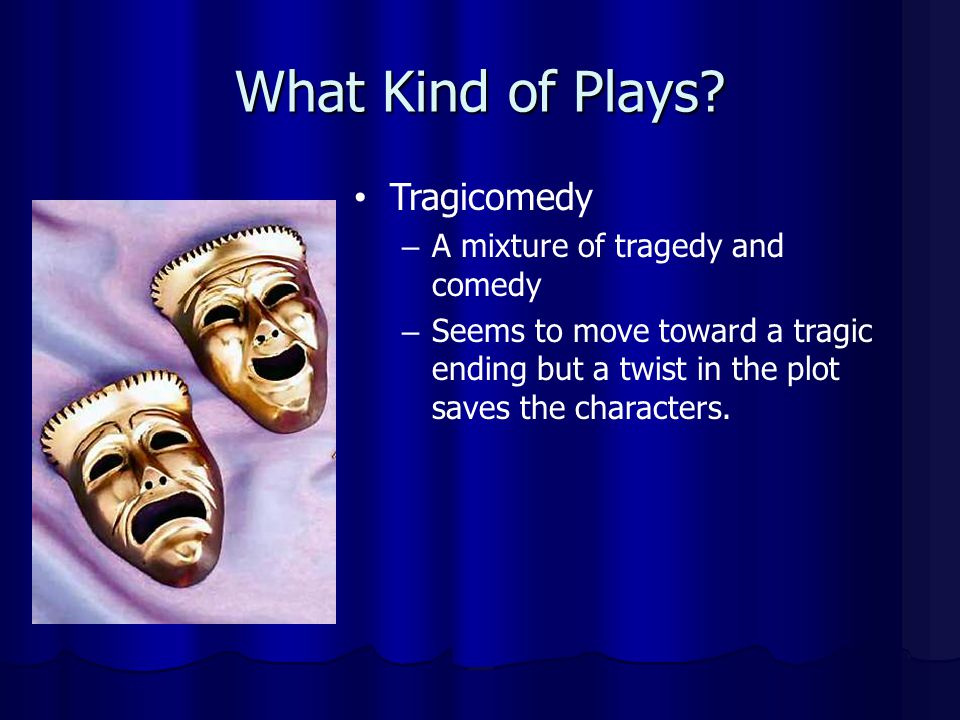 What Kind of Plays?

• Tragicomedy
– A mixture of tragedy and comedy
– Seems to move toward a tragic ending but a twist in the plot saves the characters.